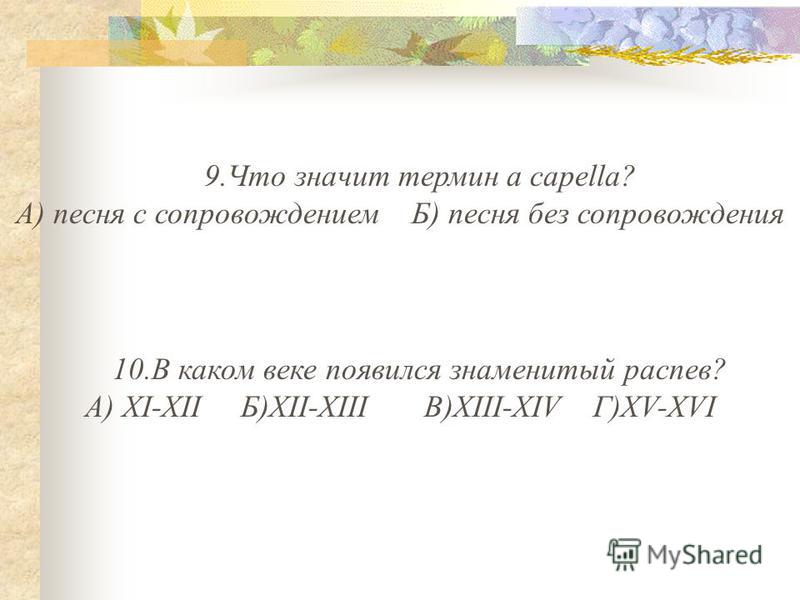 9.Что значит термин a capella?
А) песня с сопровождением Б) песня без сопровождения

10.В каком веке появился знаменитый распев?
А) XI-XII Б)XII-XIII В)XIII-XIV Г)XV-XVI

MyShared